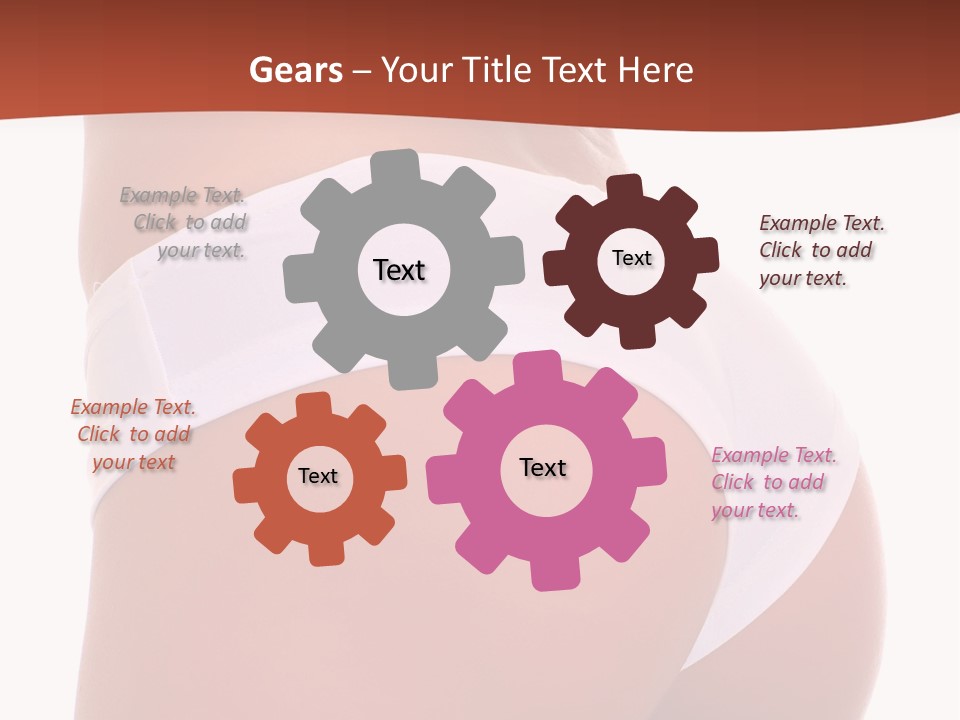 Gears – Your Title Text Here

Example Text. Click to add your text.

Text

Text

Example Text. Click to add your text.

Example Text. Click to add your text

Text

Text

Example Text. Click to add your text.